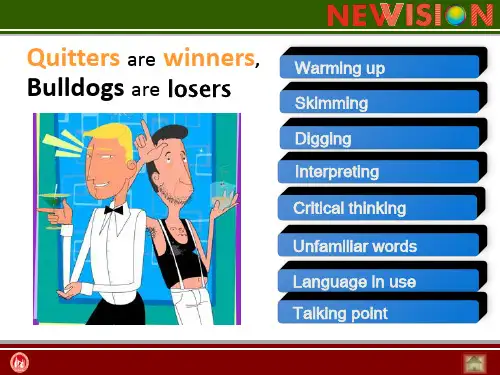 NEWVISION

Quitters are winners, Bulldogs are losers

Warming up

Skimming

Digging

Interpreting

Critical thinking

Unfamiliar words

Language in use

Talking point